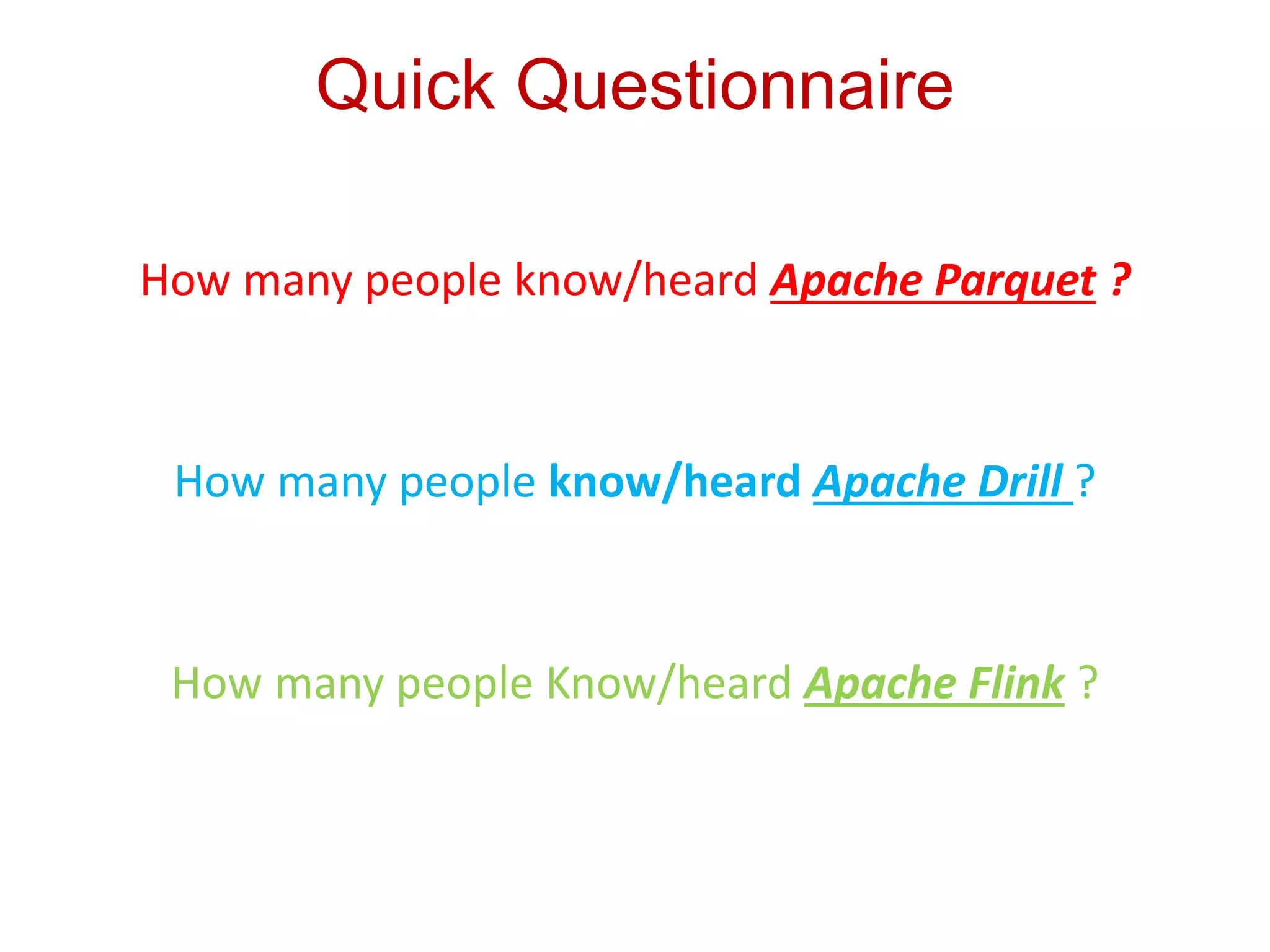 Quick Questionnaire

How many people know/heard Apache Parquet ?

How many people know/heard Apache Drill ?

How many people Know/heard Apache Flink ?